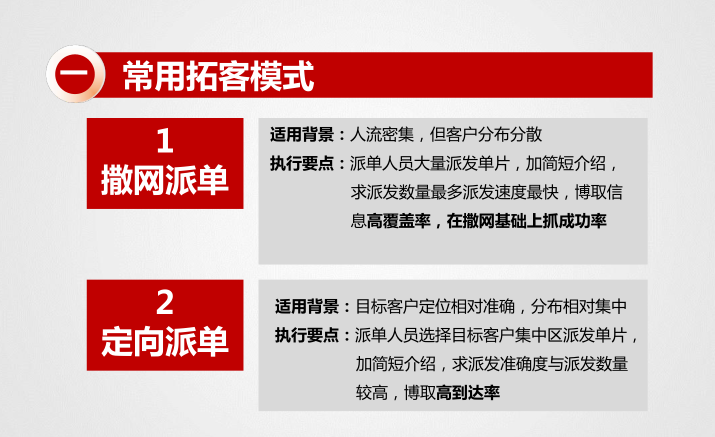 一 常用拓客模式

1
撒网派单

适用背景：人流密集，但客户分布分散
执行要点：派单人员大量派发单片，加简短介绍，求派发数量最多派发速度最快，博取信息高覆盖率，在撒网基础上抓成功率

2
定向派单

适用背景：目标客户定位相对准确，分布相对集中
执行要点：派单人员选择目标客户集中区派发单片，加简短介绍，求派发准确度与派发数量较高，博取高到达率